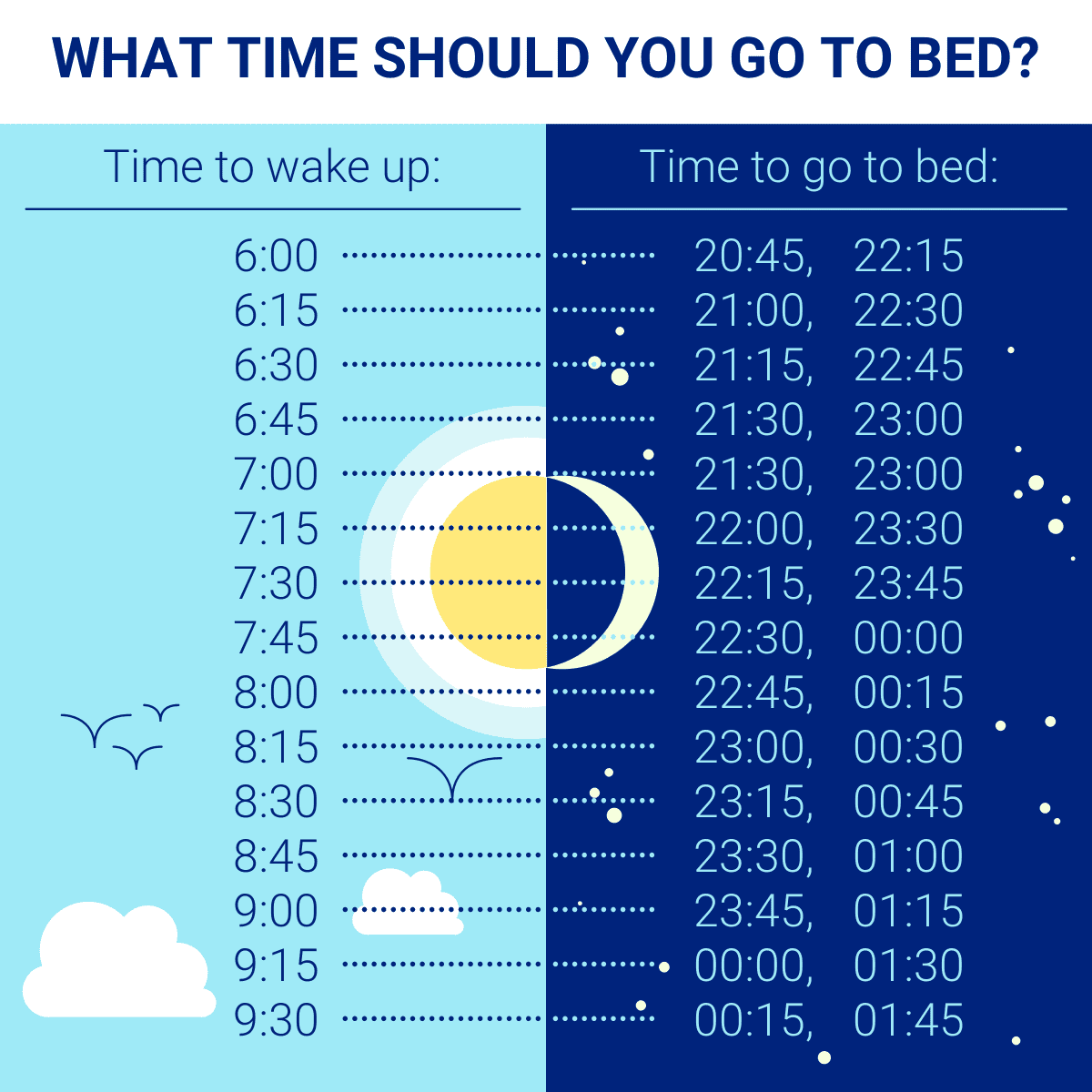 WHAT TIME SHOULD YOU GO TO BED?

| Time to wake up: | Time to go to bed: |
|---|---|
| 6:00 | 20:45, 22:15 |
| 6:15 | 21:00, 22:30 |
| 6:30 | 21:15, 22:45 |
| 6:45 | 21:30, 23:00 |
| 7:00 | 21:30, 23:00 |
| 7:15 | 22:00, 23:30 |
| 7:30 | 22:15, 23:45 |
| 7:45 | 22:30, 00:00 |
| 8:00 | 22:45, 00:15 |
| 8:15 | 23:00, 00:30 |
| 8:30 | 23:15, 00:45 |
| 8:45 | 23:30, 01:00 |
| 9:00 | 23:45, 01:15 |
| 9:15 | 00:00, 01:30 |
| 9:30 | 00:15, 01:45 |